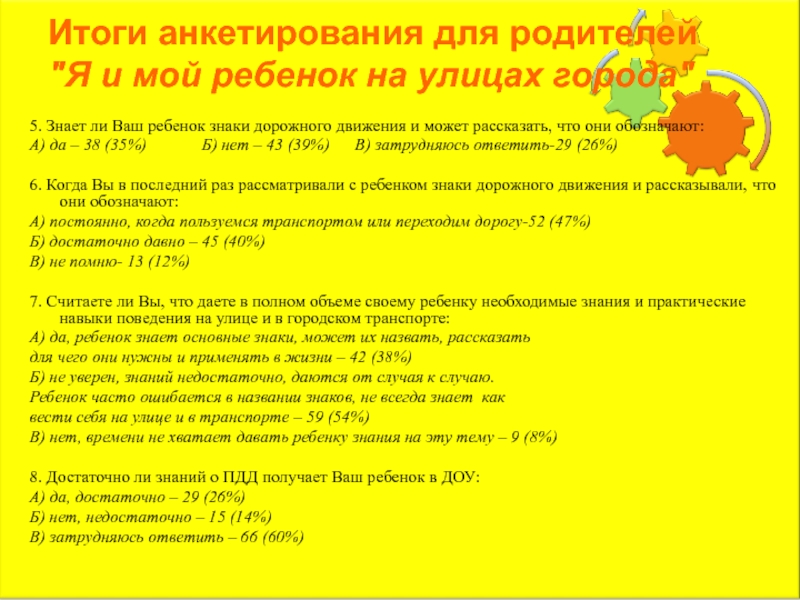 Итоги анкетирования для родителей "Я и мой ребенок на улицах города"

5. Знает ли Ваш ребенок знаки дорожного движения и может рассказать, что они обозначают:
А) да – 38 (35%) Б) нет – 43 (39%) В) затрудняюсь ответить-29 (26%)

6. Когда Вы в последний раз рассматривали с ребенком знаки дорожного движения и рассказывали, что они обозначают:
А) постоянно, когда пользуемся транспортом или переходим дорогу-52 (47%)
Б) достаточно давно – 45 (40%)
В) не помню- 13 (12%)

7. Считаете ли Вы, что даете в полном объеме своему ребенку необходимые знания и практические навыки поведения на улице и в городском транспорте:
А) да, ребенок знает основные знаки, может их назвать, рассказать для чего они нужны и применять в жизни – 42 (38%)
Б) не уверен, знаний недостаточно, даются от случая к случаю. Ребенок часто ошибается в названии знаков, не всегда знает как вести себя на улице и в транспорте – 59 (54%)
В) нет, времени не хватает давать ребенку знания на эту тему – 9 (8%)

8. Достаточно ли знаний о ПДД получает Ваш ребенок в ДОУ:
А) да, достаточно – 29 (26%)
Б) нет, недостаточно – 15 (14%)
В) затрудняюсь ответить – 66 (60%)